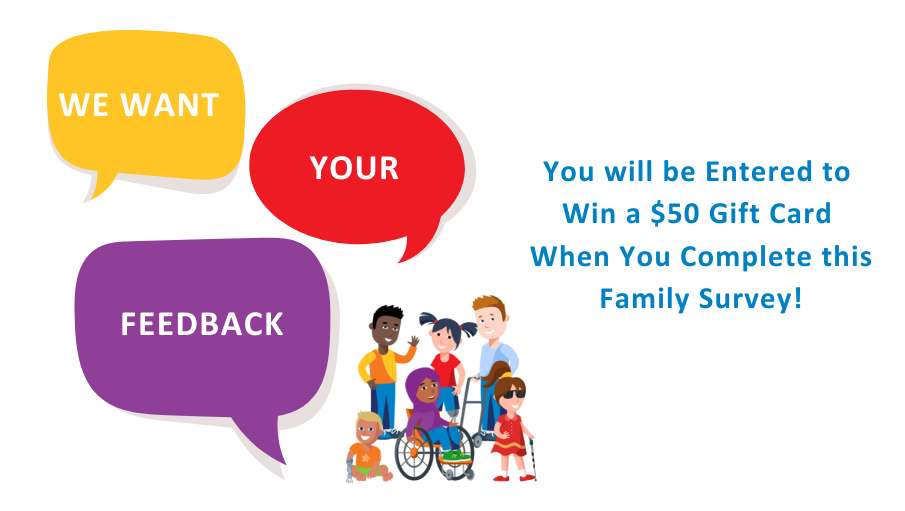 WE WANT

YOUR

FEEDBACK

You will be Entered to Win a \$50 Gift Card When You Complete this Family Survey!